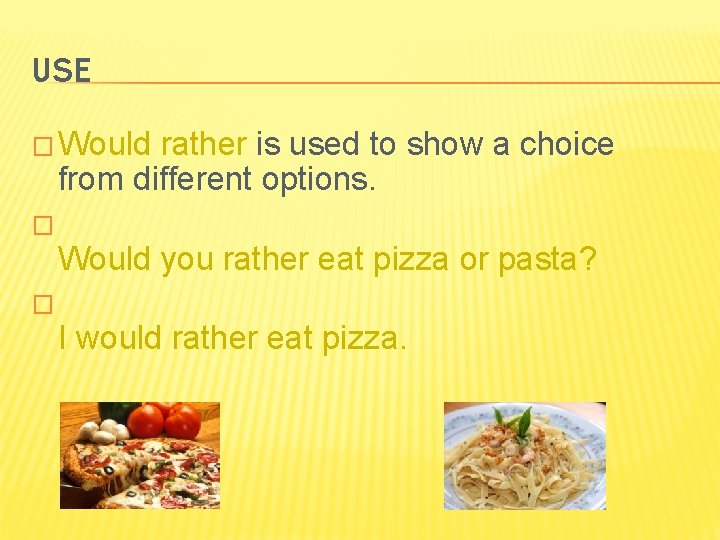 USE

□ Would rather is used to show a choice from different options.

□

Would you rather eat pizza or pasta?

□

I would rather eat pizza.